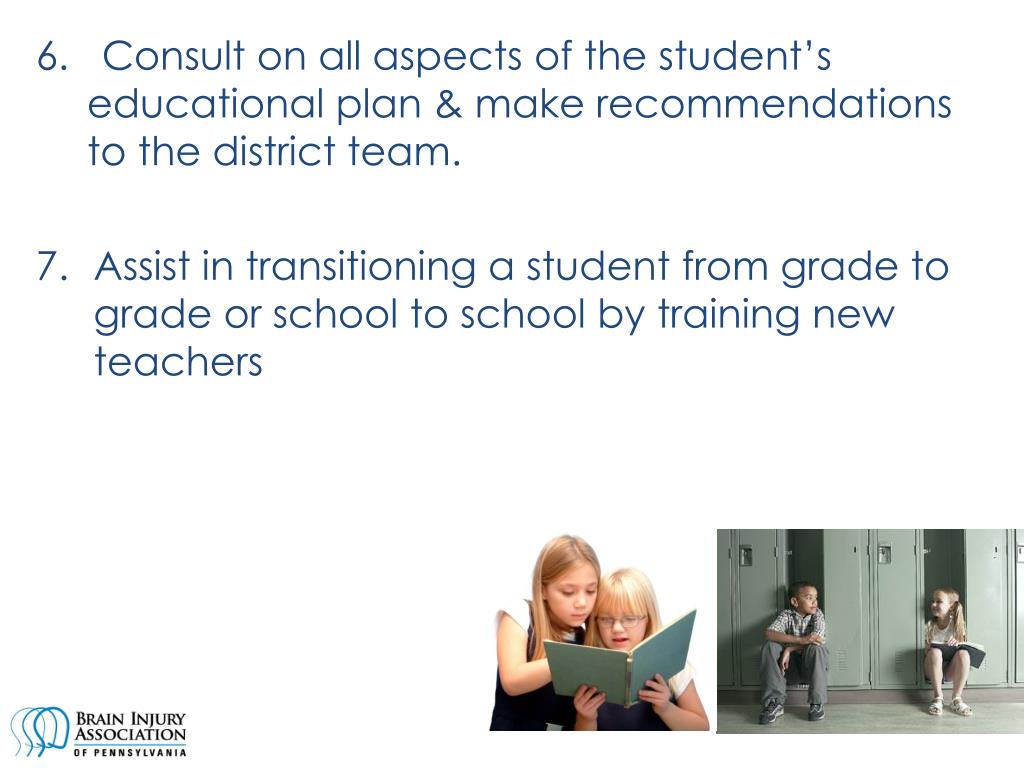 6. Consult on all aspects of the student's educational plan & make recommendations to the district team.

7. Assist in transitioning a student from grade to grade or school to school by training new teachers

BRAIN INJURY ASSOCIATION OF PENNSYLVANIA